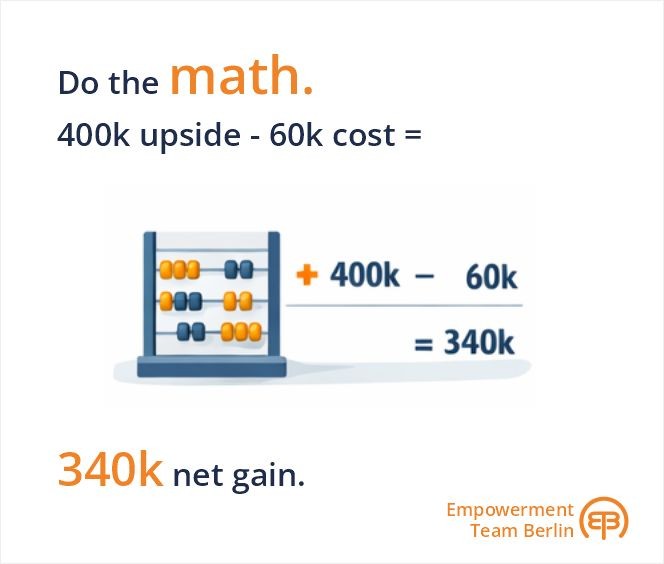 Do the math.

400k upside - 60k cost =

+ 400k − 60k

= 340k

340k net gain.

Empowerment Team Berlin